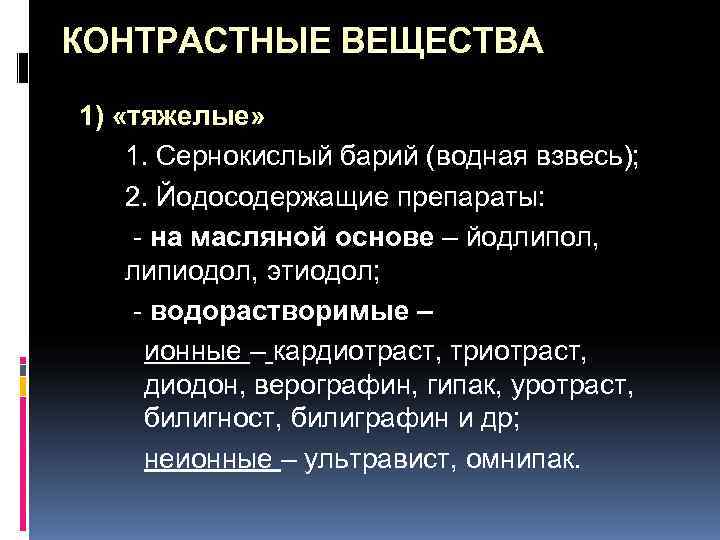 КОНТРАСТНЫЕ ВЕЩЕСТВА

1) «тяжелые»

1. Сернокислый барий (водная взвесь);

2. Йодосодержащие препараты:

- на масляной основе – йодлипол, липиодол, этиодол;

- водорастворимые –

ионные – кардиотраст, триотраст, диодон, верографин, гипак, уротраст, билигност, билиграфин и др;

неионные – ультравист, омнипак.